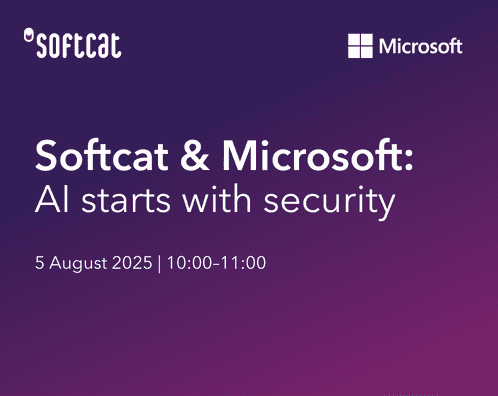 softcat

Microsoft

Softcat & Microsoft:
AI starts with security

5 August 2025 | 10:00–11:00